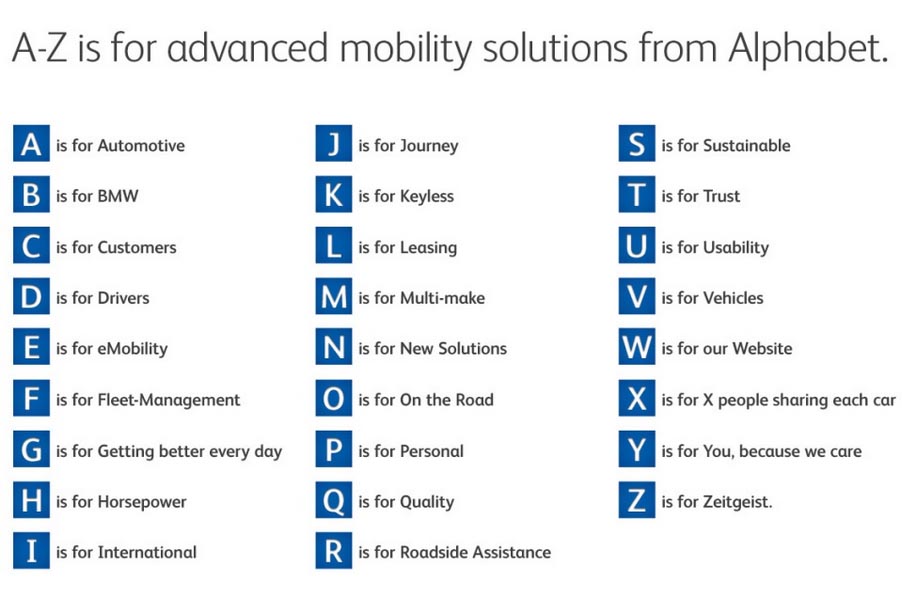 A-Z is for advanced mobility solutions from Alphabet.

A is for Automotive
B is for BMW
C is for Customers
D is for Drivers
E is for eMobility
F is for Fleet-Management
G is for Getting better every day
H is for Horsepower
I is for International

J is for Journey
K is for Keyless
L is for Leasing
M is for Multi-make
N is for New Solutions
O is for On the Road
P is for Personal
Q is for Quality
R is for Roadside Assistance

S is for Sustainable
T is for Trust
U is for Usability
V is for Vehicles
W is for our Website
X is for X people sharing each car
Y is for You, because we care
Z is for Zeitgeist.